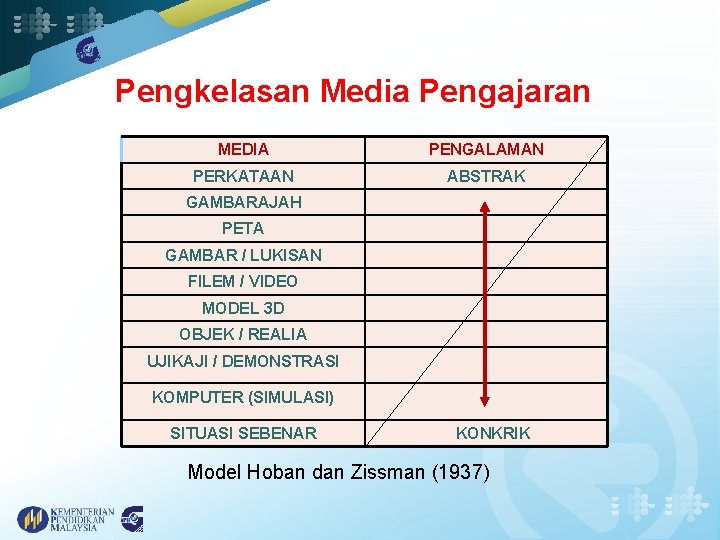 Pengkelasan Media Pengajaran

| MEDIA | PENGALAMAN |
|---|---|
| PERKATAAN | ABSTRAK |
| GAMBARAJAH | |
| PETA | |
| GAMBAR / LUKISAN | |
| FILEM / VIDEO | |
| MODEL 3D | |
| OBJEK / REALIA | |
| UJIKAJI / DEMONSTRASI | |
| KOMPUTER (SIMULASI) | |
| SITUASI SEBENAR | KONKRIK |

Model Hoban dan Zissman (1937)

KEMENTERIAN PENDIDIKAN MALAYSIA